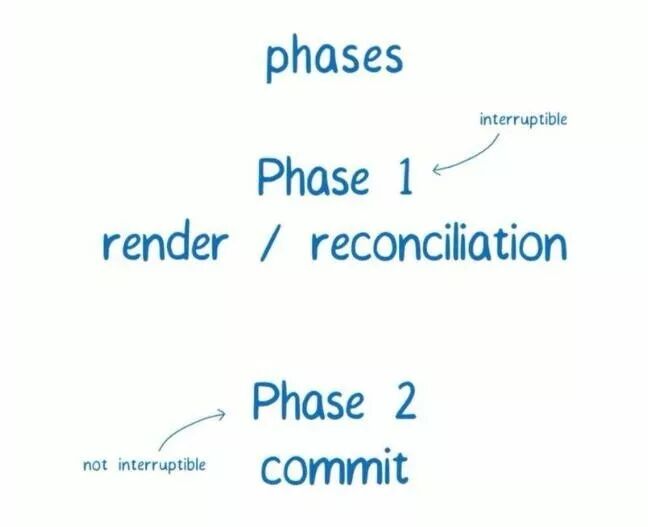 phases

interruptible

Phase 1
render / reconciliation

Phase 2
commit

not interruptible